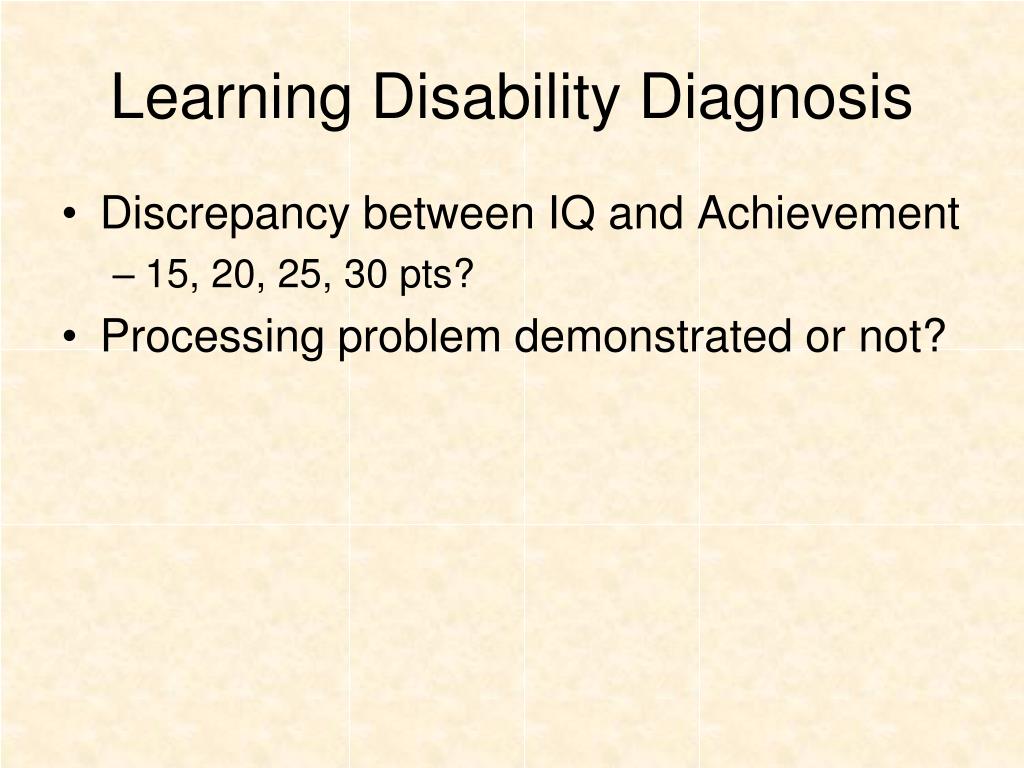 Learning Disability Diagnosis

• Discrepancy between IQ and Achievement
– 15, 20, 25, 30 pts?
• Processing problem demonstrated or not?